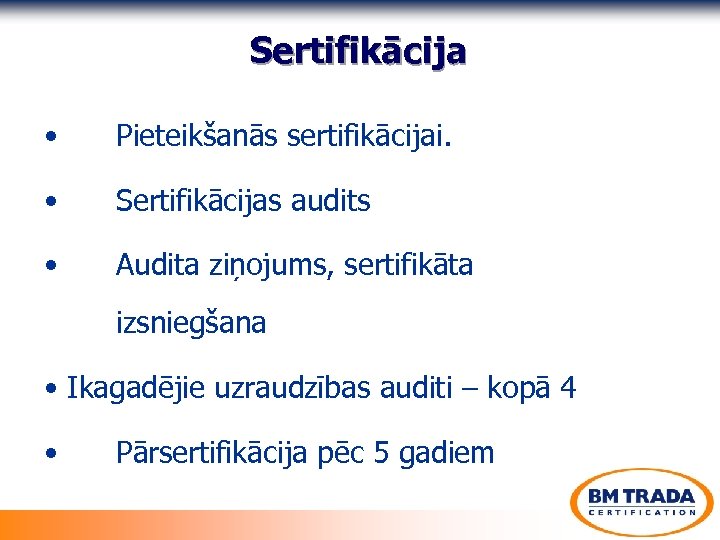 Sertifikācija

• Pieteikšanās sertifikācijai.

• Sertifikācijas audits

• Audita ziņojums, sertifikāta izsniegšana

• Ikagadējie uzraudzības auditi – kopā 4

• Pārsertifikācija pēc 5 gadiem

BM TRADA
CERTIFICATION